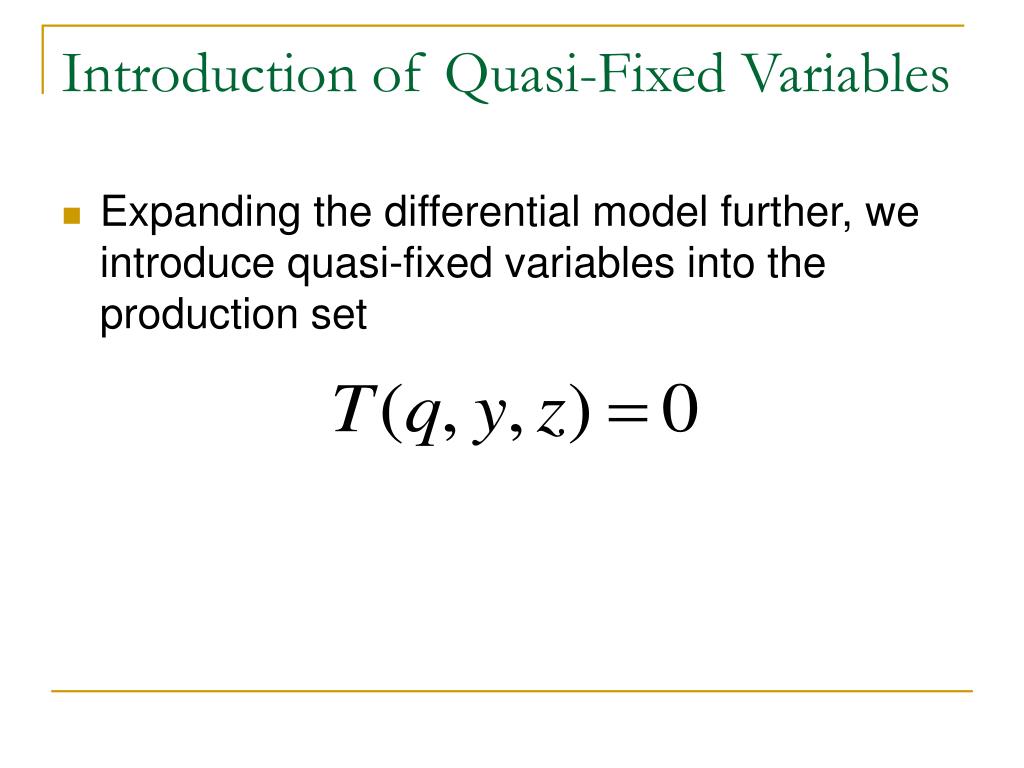 Introduction of Quasi-Fixed Variables

Expanding the differential model further, we introduce quasi-fixed variables into the production set

$T(q, y, z) = 0$